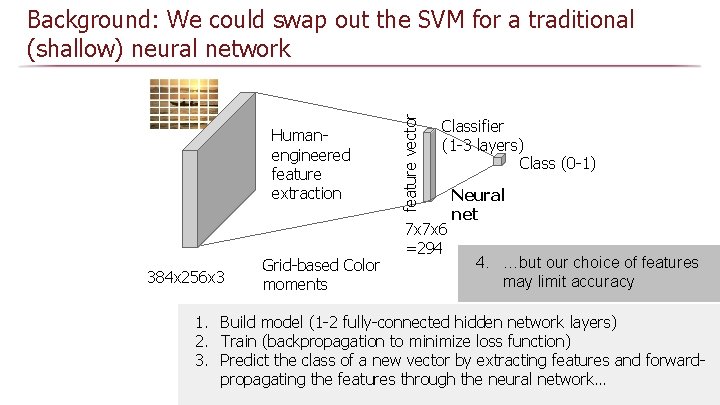 Background: We could swap out the SVM for a traditional (shallow) neural network

Human-engineered feature extraction

feature vector

Classifier (1-3 layers)

Class (0-1)

Neural net

7x7x6 =294

384x256x3

Grid-based Color moments

4. …but our choice of features may limit accuracy

1. Build model (1-2 fully-connected hidden network layers)
2. Train (backpropagation to minimize loss function)
3. Predict the class of a new vector by extracting features and forward-propagating the features through the neural network…